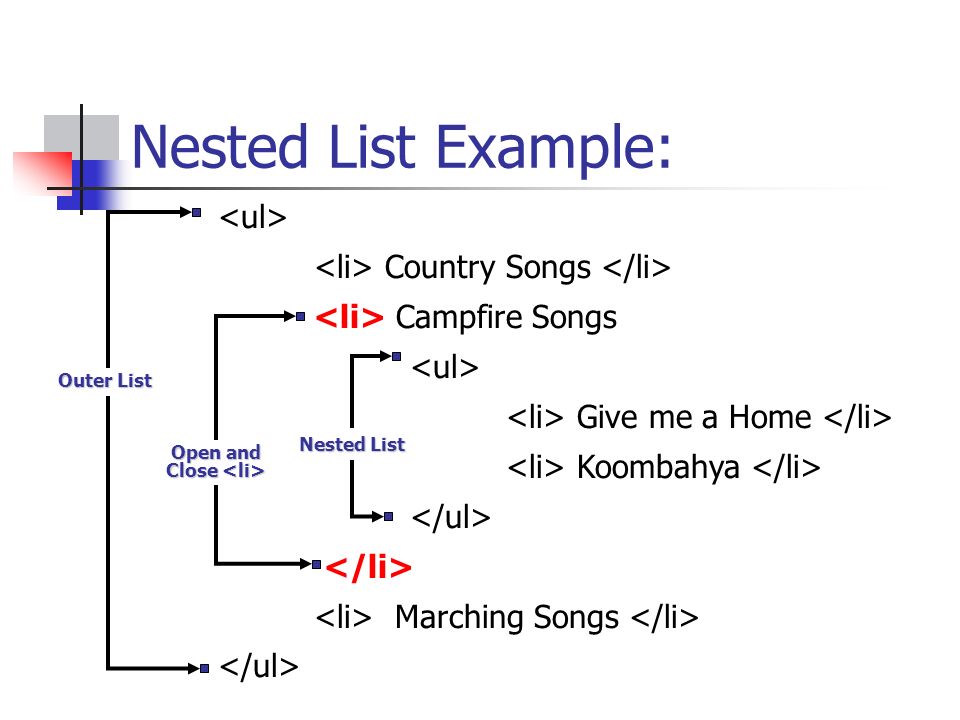 Nested List Example:

<ul>

<li> Country Songs </li>

<li> Campfire Songs

<ul>

<li> Give me a Home </li>

<li> Koombahya </li>

</ul>

</li>

<li> Marching Songs </li>

</ul>

Outer List

Open and Close <li>

Nested List